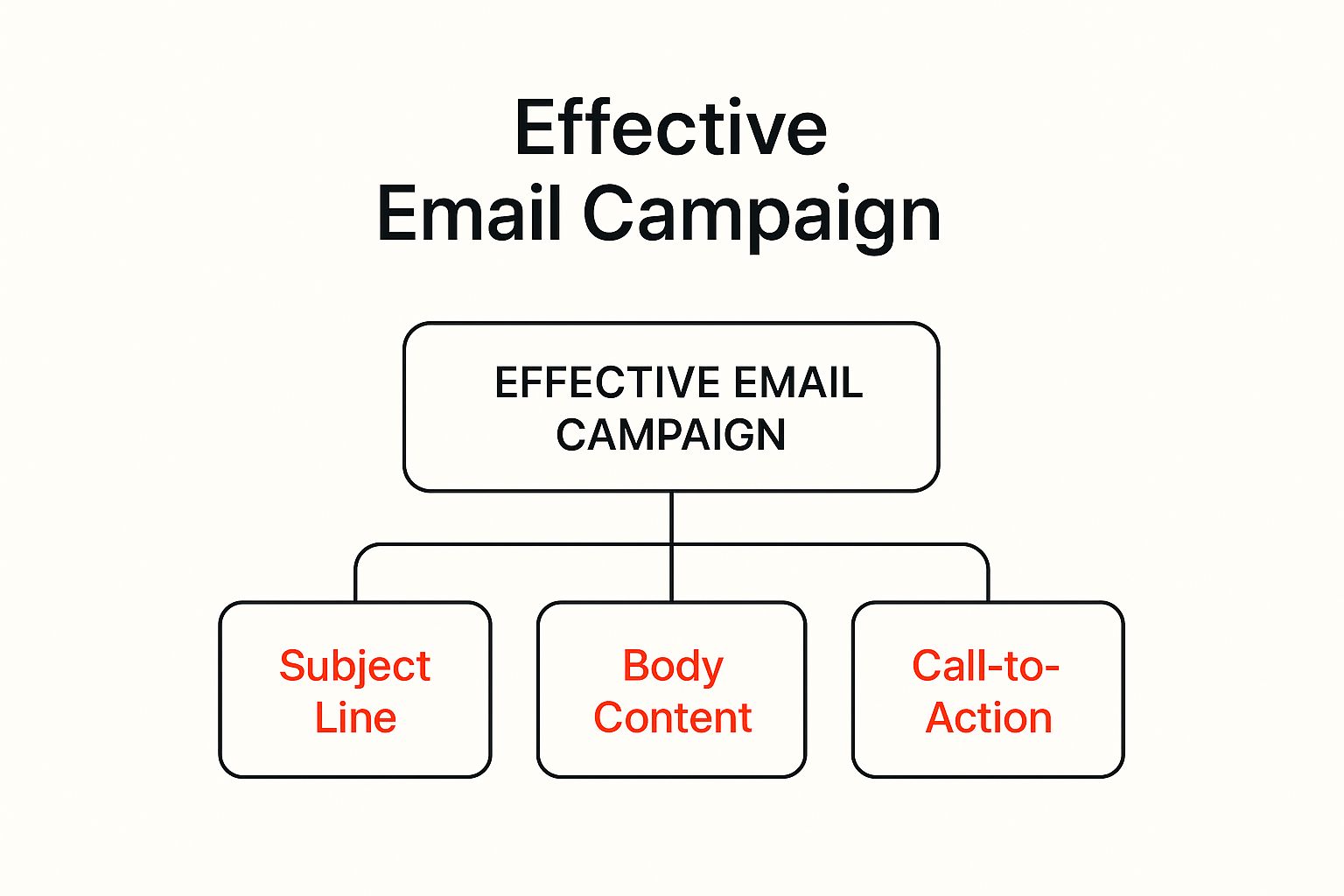 Effective
Email Campaign

EFFECTIVE EMAIL CAMPAIGN

Subject Line

Body Content

Call-to-Action